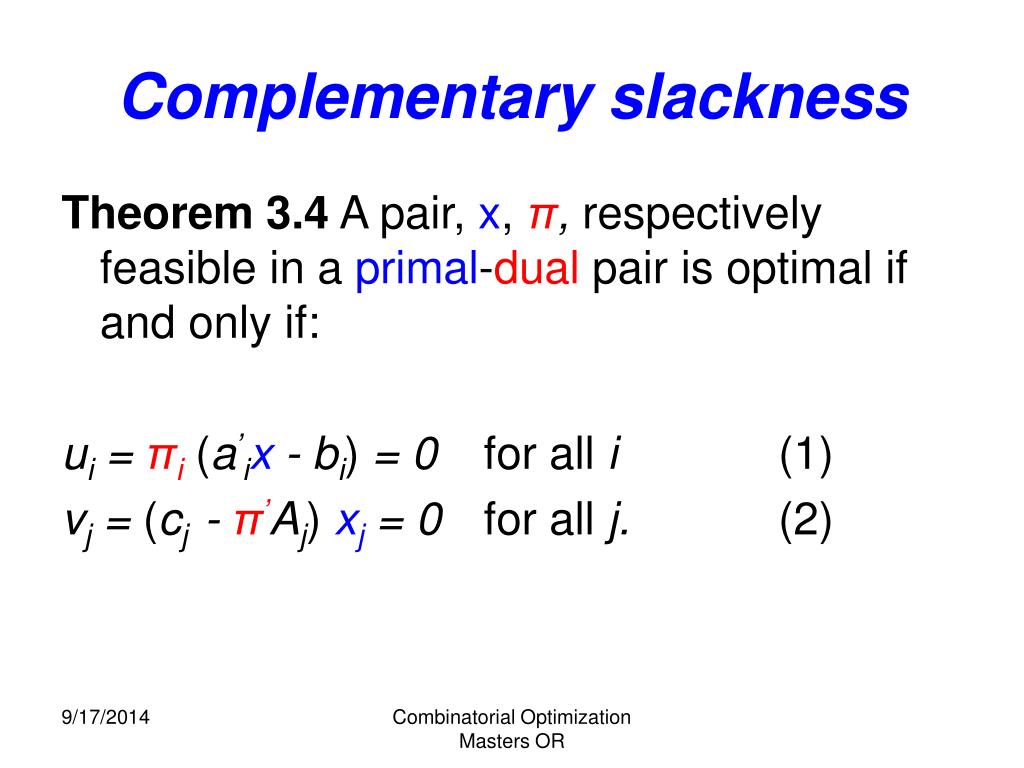 Complementary slackness

**Theorem 3.4** A pair, x, $\pi$, respectively feasible in a primal-dual pair is optimal if and only if:

$u_i = \pi_i (a'_i x - b_i) = 0$ for all $i$ (1)

$v_j = (c_j - \pi' A_j) x_j = 0$ for all $j$. (2)

9/17/2014

Combinatorial Optimization
Masters OR